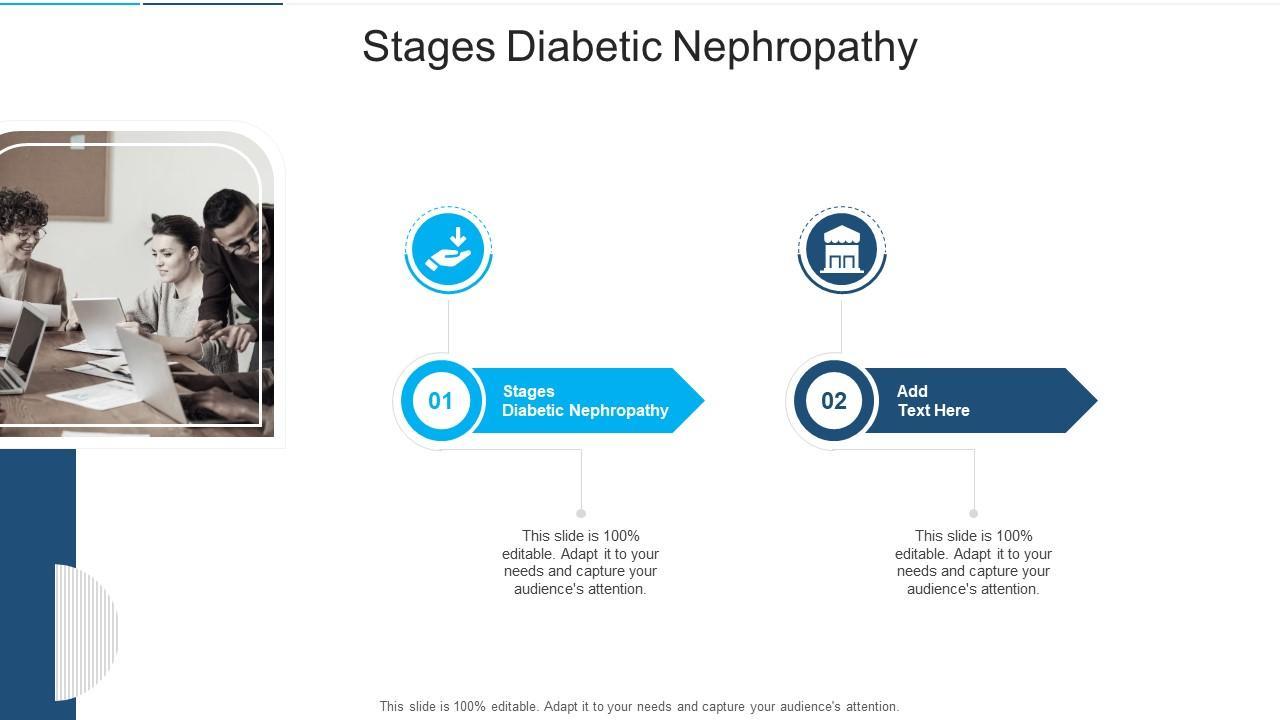 Stages Diabetic Nephropathy

01

Stages
Diabetic Nephropathy

This slide is 100% editable. Adapt it to your needs and capture your audience's attention.

02

Add
Text Here

This slide is 100% editable. Adapt it to your needs and capture your audience's attention.

This slide is 100% editable. Adapt it to your needs and capture your audience's attention.